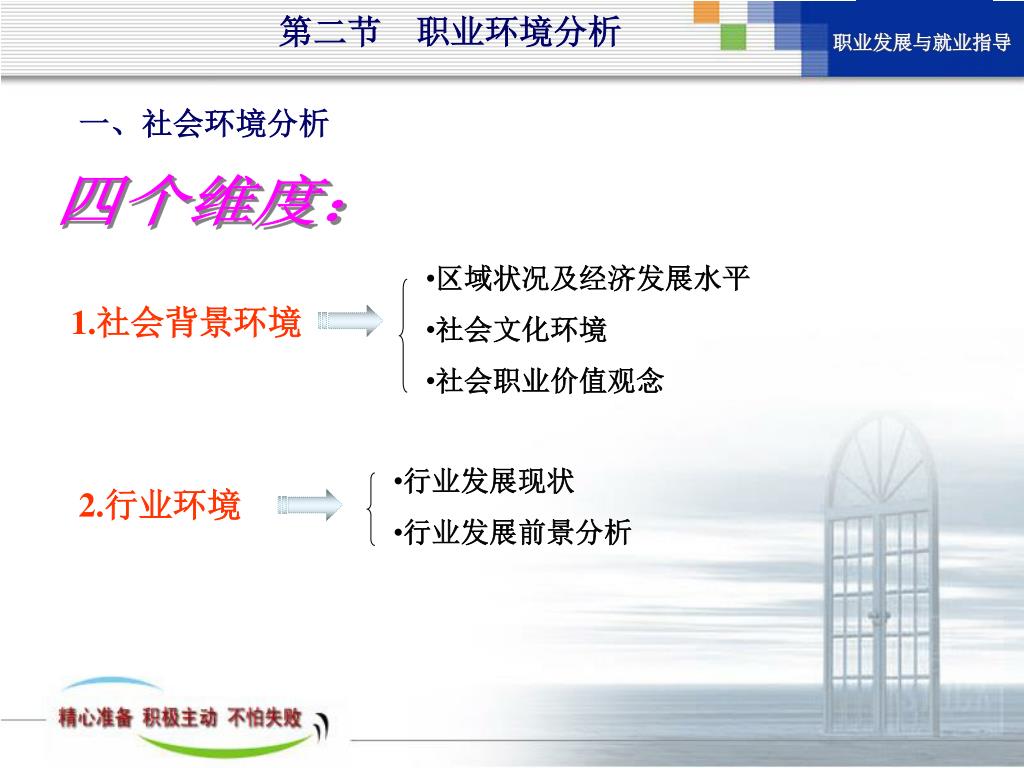 第二节　职业环境分析

职业发展与就业指导

一、社会环境分析

四个维度：

1.社会背景环境

•区域状况及经济发展水平
•社会文化环境
•社会职业价值观念

2.行业环境

•行业发展现状
•行业发展前景分析

精心准备 积极主动 不怕失败